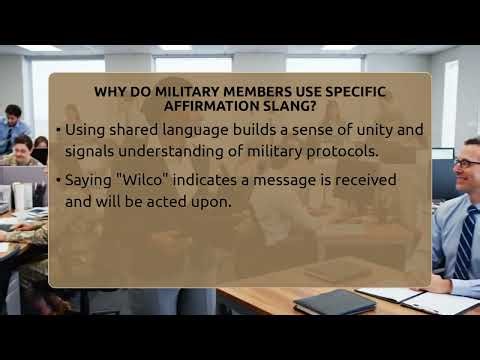 WHY DO MILITARY MEMBERS USE SPECIFIC AFFIRMATION SLANG?

• Using shared language builds a sense of unity and signals understanding of military protocols.

• Saying "Wilco" indicates a message is received and will be acted upon.